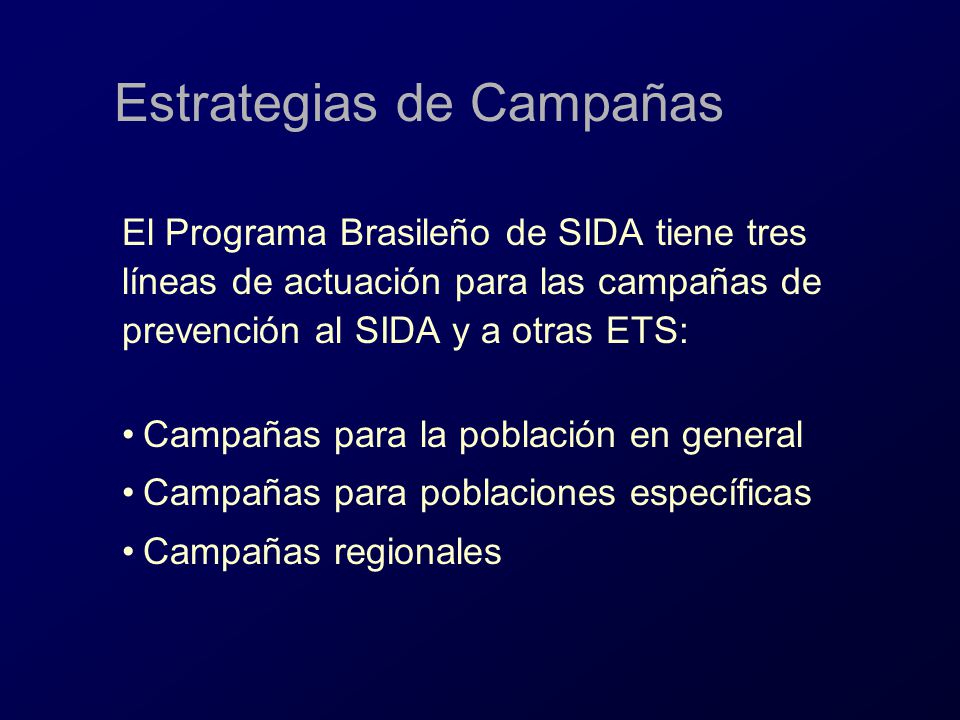 Estrategias de Campañas

El Programa Brasileño de SIDA tiene tres líneas de actuación para las campañas de prevención al SIDA y a otras ETS:

• Campañas para la población en general
• Campañas para poblaciones específicas
• Campañas regionales